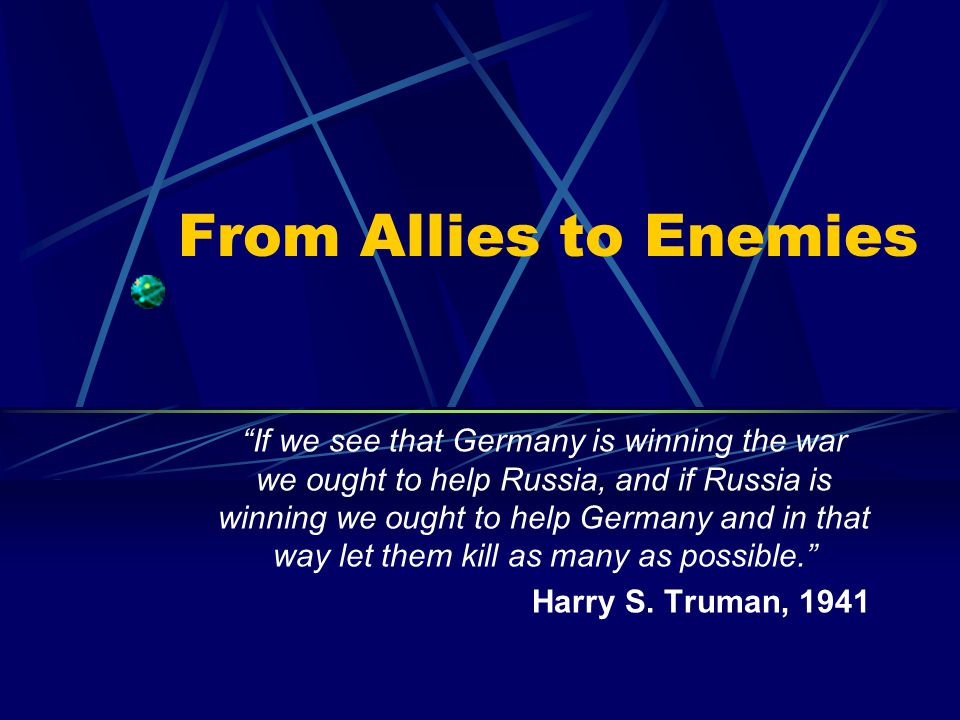 From Allies to Enemies

“If we see that Germany is winning the war we ought to help Russia, and if Russia is winning we ought to help Germany and in that way let them kill as many as possible.”

Harry S. Truman, 1941